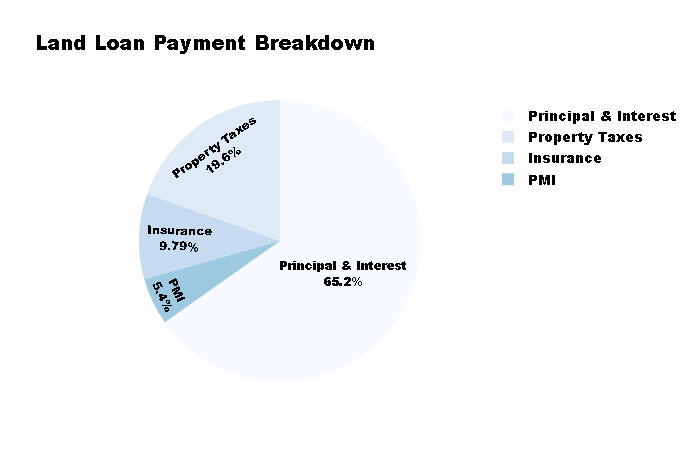 Land Loan Payment Breakdown

Property Taxes
19.6%

Insurance
9.79%

PMI
5.4%

Principal & Interest
65.2%

Principal & Interest
Property Taxes
Insurance
PMI